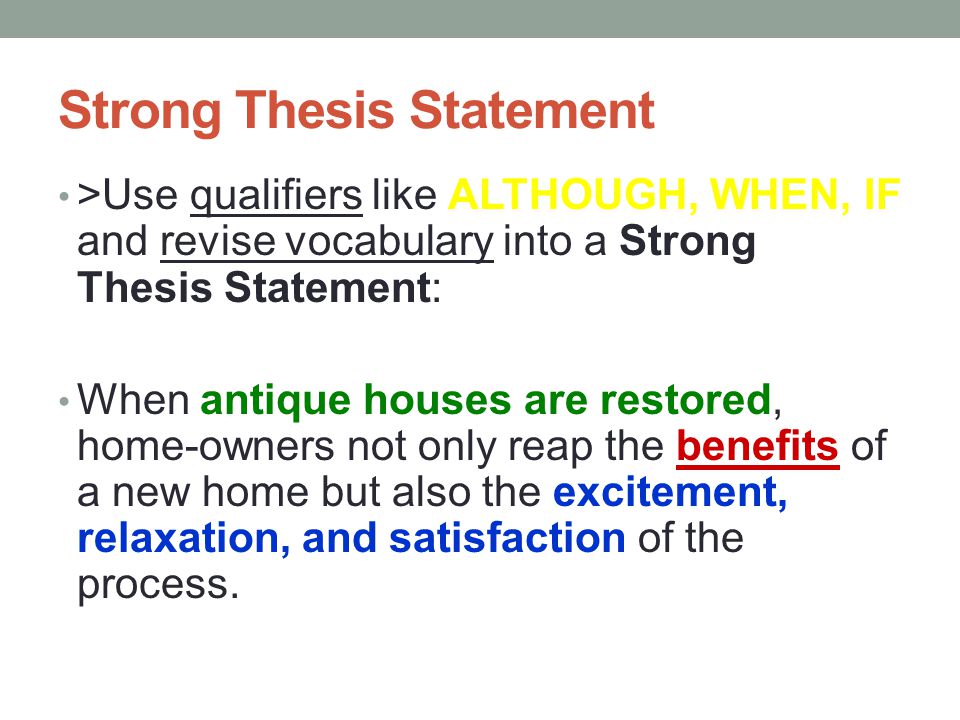 Strong Thesis Statement

• >Use qualifiers like ALTHOUGH, WHEN, IF and revise vocabulary into a Strong Thesis Statement:

• When antique houses are restored, home-owners not only reap the benefits of a new home but also the excitement, relaxation, and satisfaction of the process.